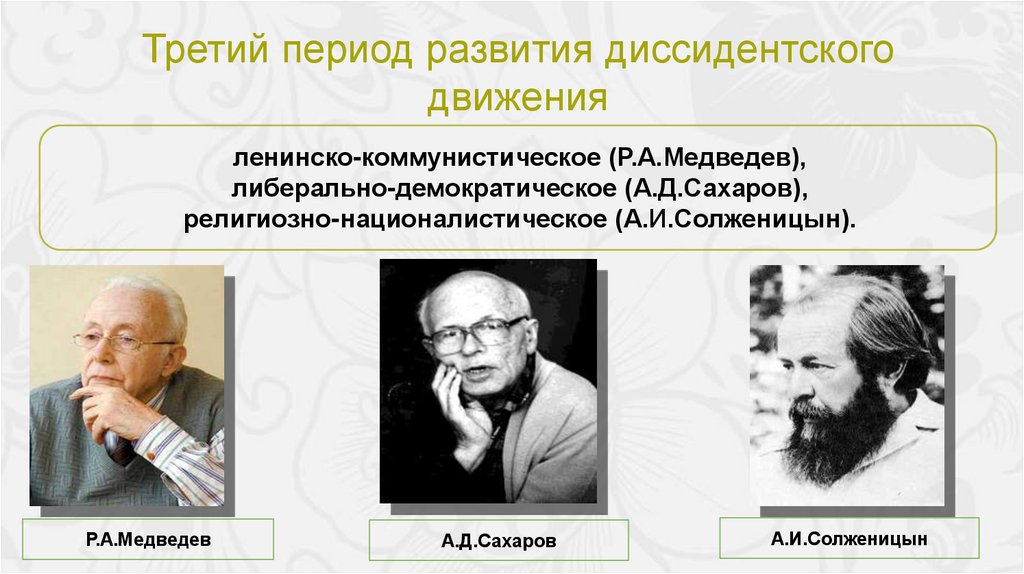 Третий период развития диссидентского движения

ленинско-коммунистическое (Р.А.Медведев), либерально-демократическое (А.Д.Сахаров), религиозно-националистическое (А.И.Солженицын).

Р.А.Медведев

А.Д.Сахаров

А.И.Солженицын